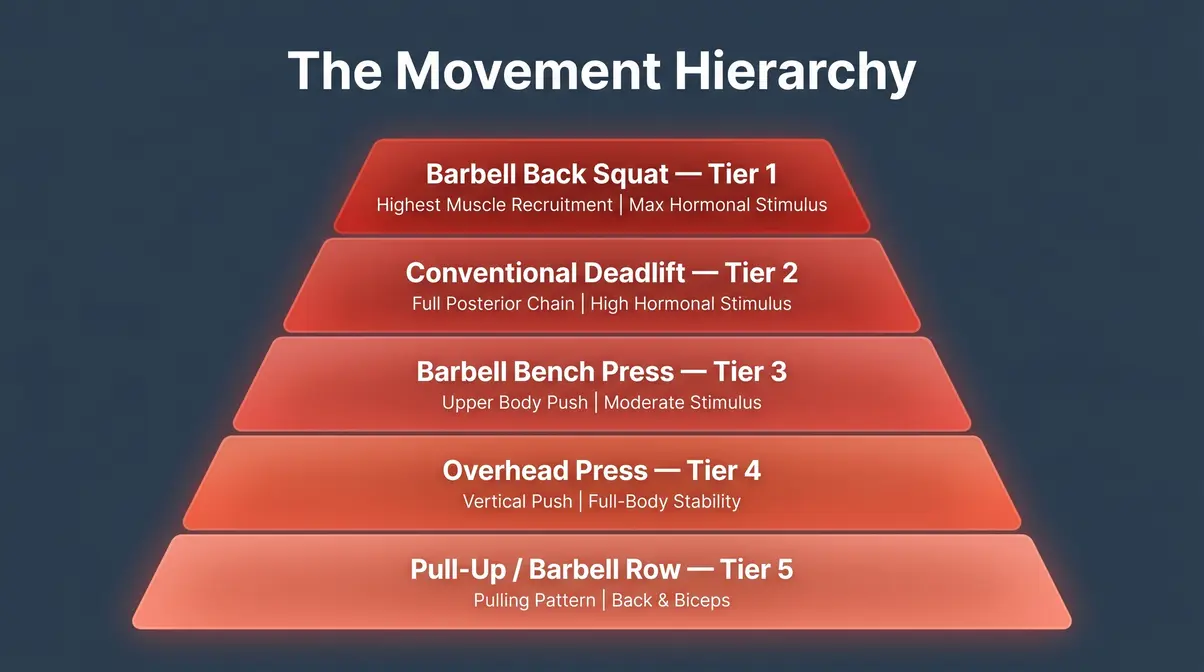 The Movement Hierarchy

Barbell Back Squat — Tier 1
Highest Muscle Recruitment | Max Hormonal Stimulus

Conventional Deadlift — Tier 2
Full Posterior Chain | High Hormonal Stimulus

Barbell Bench Press — Tier 3
Upper Body Push | Moderate Stimulus

Overhead Press — Tier 4
Vertical Push | Full-Body Stability

Pull-Up / Barbell Row — Tier 5
Pulling Pattern | Back & Biceps